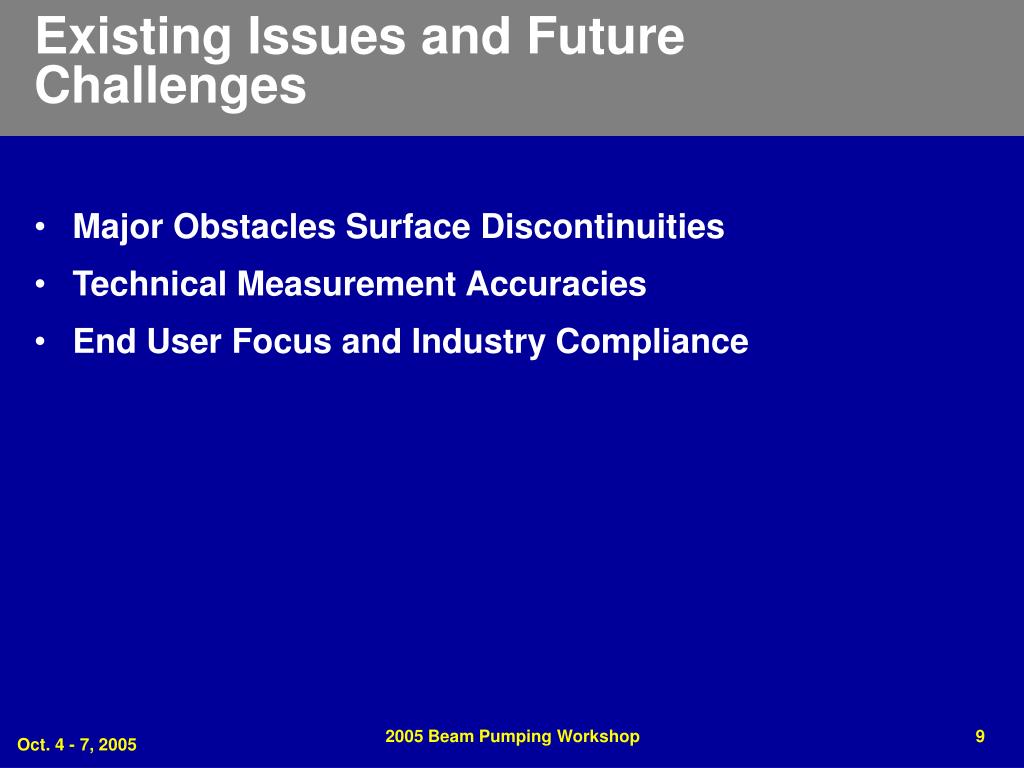 Existing Issues and Future Challenges

• Major Obstacles Surface Discontinuities
• Technical Measurement Accuracies
• End User Focus and Industry Compliance

Oct. 4 - 7, 2005

2005 Beam Pumping Workshop

9